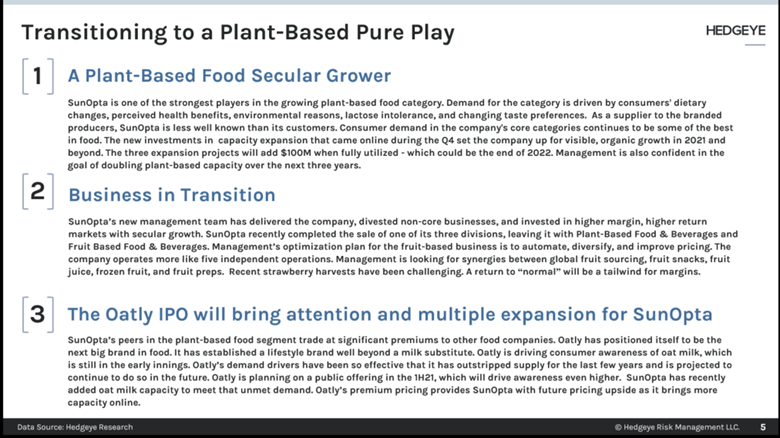 Transitioning to a Plant-Based Pure Play

HEDGEYE

1 A Plant-Based Food Secular Grower

SunOpta is one of the strongest players in the growing plant-based food category. Demand for the category is driven by consumers' dietary changes, perceived health benefits, environmental reasons, lactose intolerance, and changing taste preferences. As a supplier to the branded producers, SunOpta is less well known than its customers. Consumer demand in the company's core categories continues to be some of the best in food. The new investments in capacity expansion that came online during the Q4 set the company up for visible, organic growth in 2021 and beyond. The three expansion projects will add $100M when fully utilized - which could be the end of 2022. Management is also confident in the goal of doubling plant-based capacity over the next three years.

2 Business in Transition

SunOpta's new management team has delivered the company, divested non-core businesses, and invested in higher margin, higher return markets with secular growth. SunOpta recently completed the sale of one of its three divisions, leaving it with Plant-Based Food & Beverages and Fruit Based Food & Beverages. Management's optimization plan for the fruit-based business is to automate, diversify, and improve pricing. The company operates more like five independent operations. Management is looking for synergies between global fruit sourcing, fruit snacks, fruit juice, frozen fruit, and fruit preps. Recent strawberry harvests have been challenging. A return to "normal" will be a tailwind for margins.

3 The Oatly IPO will bring attention and multiple expansion for SunOpta

SunOpta's peers in the plant-based food segment trade at significant premiums to other food companies. Oatly has positioned itself to be the next big brand in food. It has established a lifestyle brand well beyond a milk substitute. Oatly is driving consumer awareness of oat milk, which is still in the early innings. Oatly's demand drivers have been so effective that it has outstripped supply for the last few years and is projected to continue to do so in the future. Oatly is planning on a public offering in the 1H21, which will drive awareness even higher. SunOpta has recently added oat milk capacity to meet that unmet demand. Oatly's premium pricing provides SunOpta with future pricing upside as it brings more capacity online.

Data Source: Hedgeye Research

© Hedgeye Risk Management LLC. 5